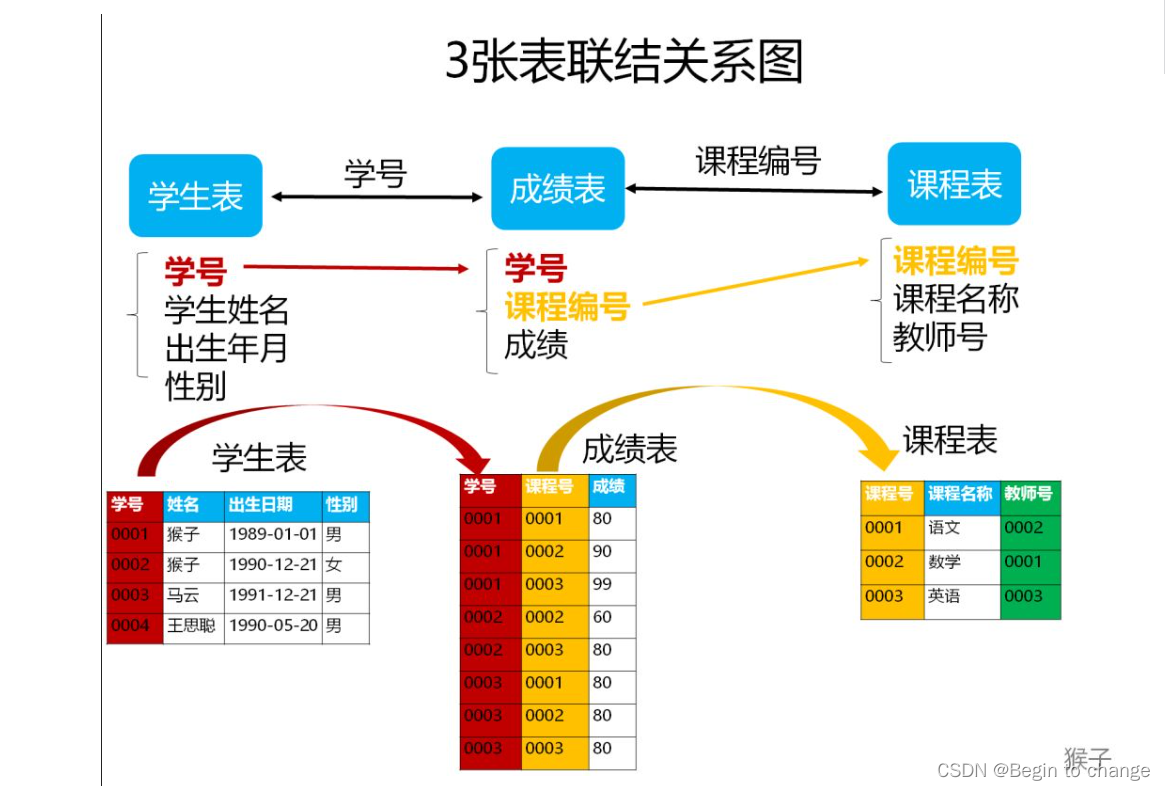 3张表联结关系图

学生表 学号 成绩表 课程编号 课程表

学号
学生姓名
出生年月
性别

学号
课程编号
成绩

课程编号
课程名称
教师号

学生表

| 学号 | 姓名 | 出生日期 | 性别 |
|---|---|---|---|
| 0001 | 猴子 | 1989-01-01 | 男 |
| 0002 | 猴子 | 1990-12-21 | 女 |
| 0003 | 马云 | 1991-12-21 | 男 |
| 0004 | 王思聪 | 1990-05-20 | 男 |

成绩表

| 学号 | 课程号 | 成绩 |
|---|---|---|
| 0001 | 0001 | 80 |
| 0001 | 0002 | 90 |
| 0001 | 0003 | 99 |
| 0002 | 0002 | 60 |
| 0002 | 0003 | 80 |
| 0003 | 0001 | 80 |
| 0003 | 0002 | 80 |
| 0003 | 0003 | 80 |

课程表

| 课程号 | 课程名称 | 教师号 |
|---|---|---|
| 0001 | 语文 | 0002 |
| 0002 | 数学 | 0001 |
| 0003 | 英语 | 0003 |

猴子
CSDN @Begin to change